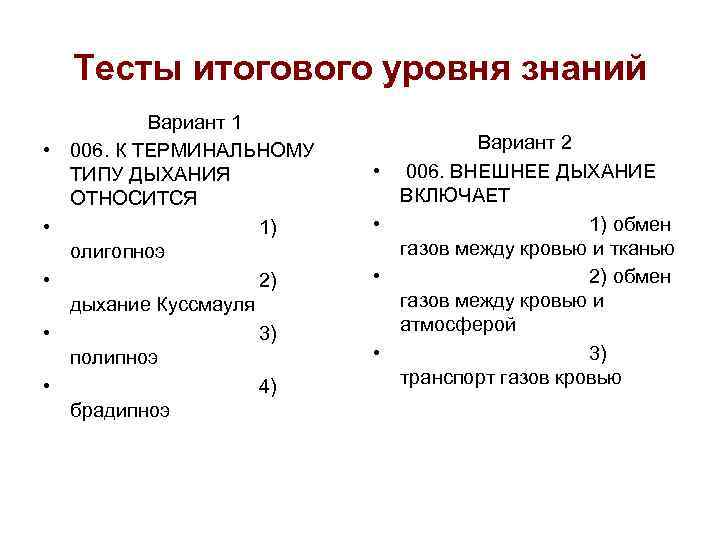 Тесты итогового уровня знаний

Вариант 1

• 006. К ТЕРМИНАЛЬНОМУ ТИПУ ДЫХАНИЯ ОТНОСИТСЯ
• 1) олигопноэ
• 2) дыхание Куссмауля
• 3) полипноэ
• 4) брадипноэ

Вариант 2

• 006. ВНЕШНЕЕ ДЫХАНИЕ ВКЛЮЧАЕТ
• 1) обмен газов между кровью и тканью
• 2) обмен газов между кровью и атмосферой
• 3) транспорт газов кровью